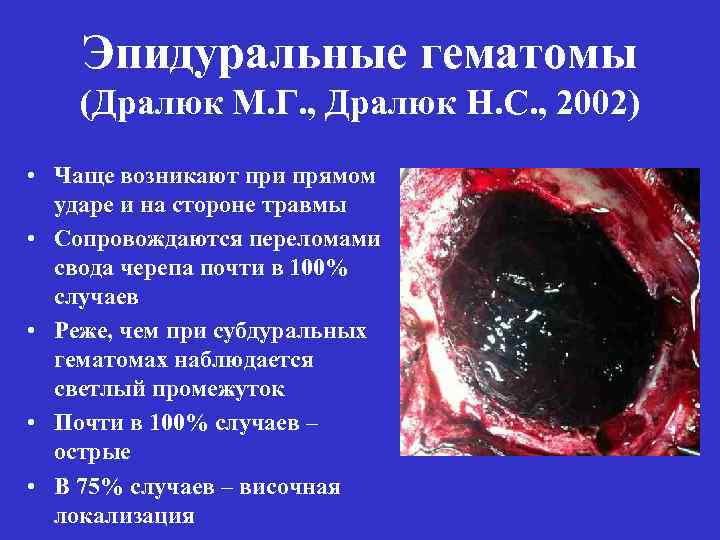 Эпидуральные гематомы
(Дралюк М.Г., Дралюк Н.С., 2002)

• Чаще возникают при прямом ударе и на стороне травмы
• Сопровождаются переломами свода черепа почти в 100% случаев
• Реже, чем при субдуральных гематомах наблюдается светлый промежуток
• Почти в 100% случаев – острые
• В 75% случаев – височная локализация